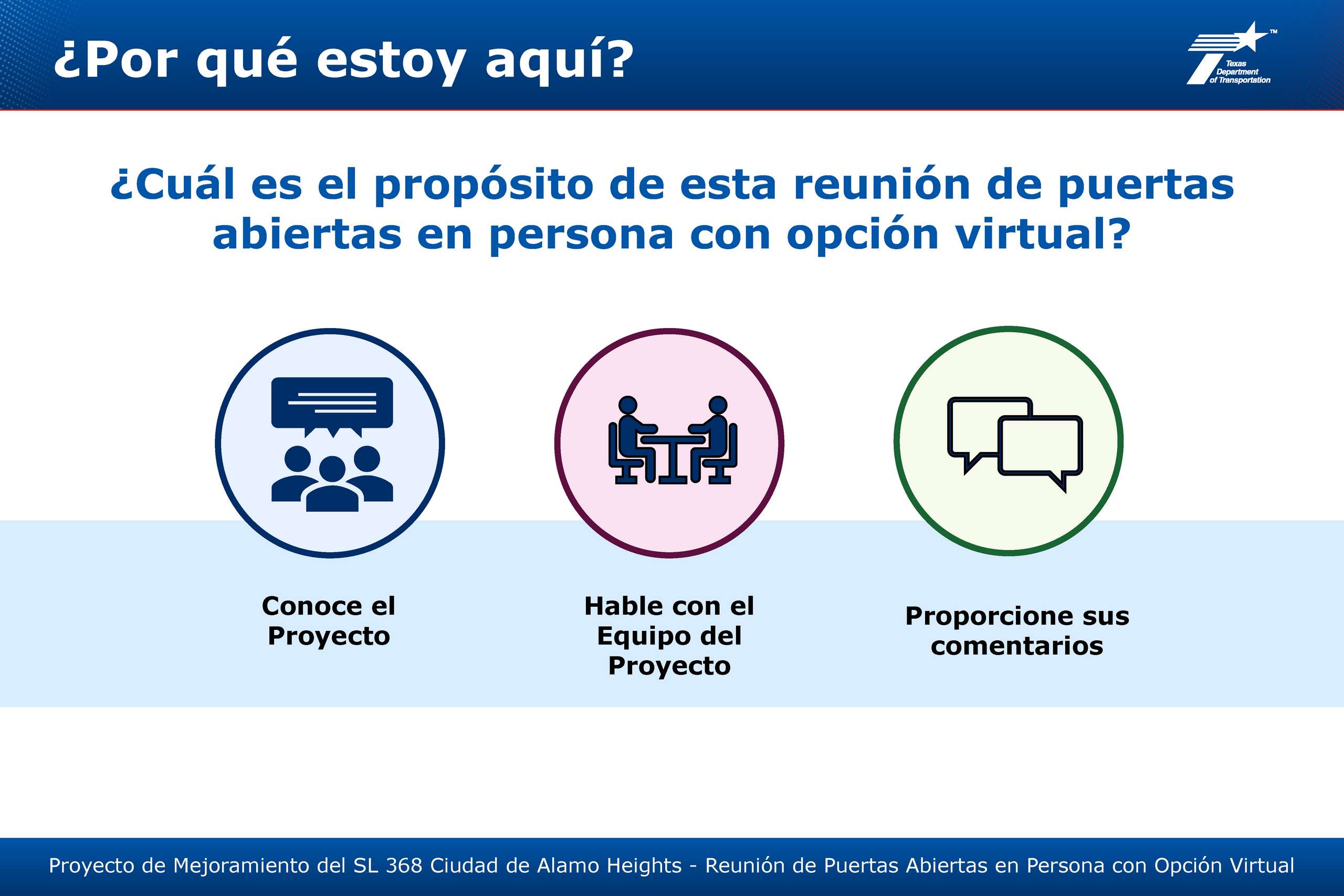 ¿Por qué estoy aquí?

Texas Department of Transportation

¿Cuál es el propósito de esta reunión de puertas abiertas en persona con opción virtual?

Conoce el Proyecto

Hable con el Equipo del Proyecto

Proporcione sus comentarios

Proyecto de Mejoramiento del SL 368 Ciudad de Alamo Heights - Reunión de Puertas Abiertas en Persona con Opción Virtual